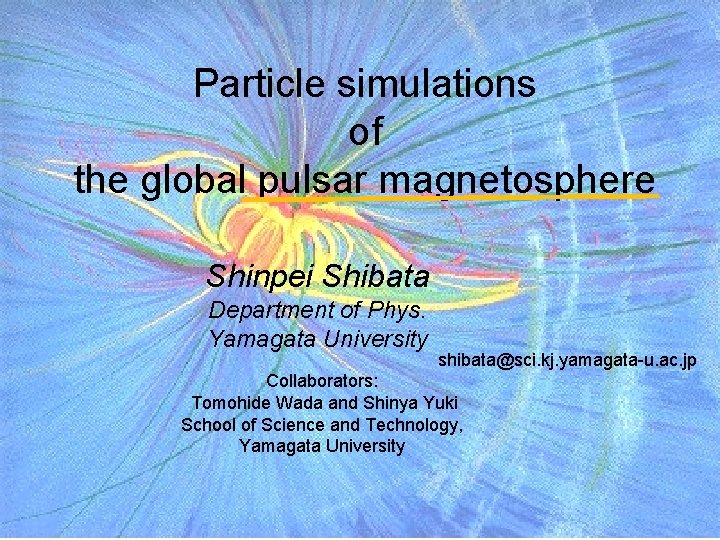 Particle simulations
of
the global pulsar magnetosphere

Shinpei Shibata
Department of Phys.
Yamagata University

shibata@sci.kj.yamagata-u.ac.jp

Collaborators:
Tomohide Wada and Shinya Yuki
School of Science and Technology,
Yamagata University